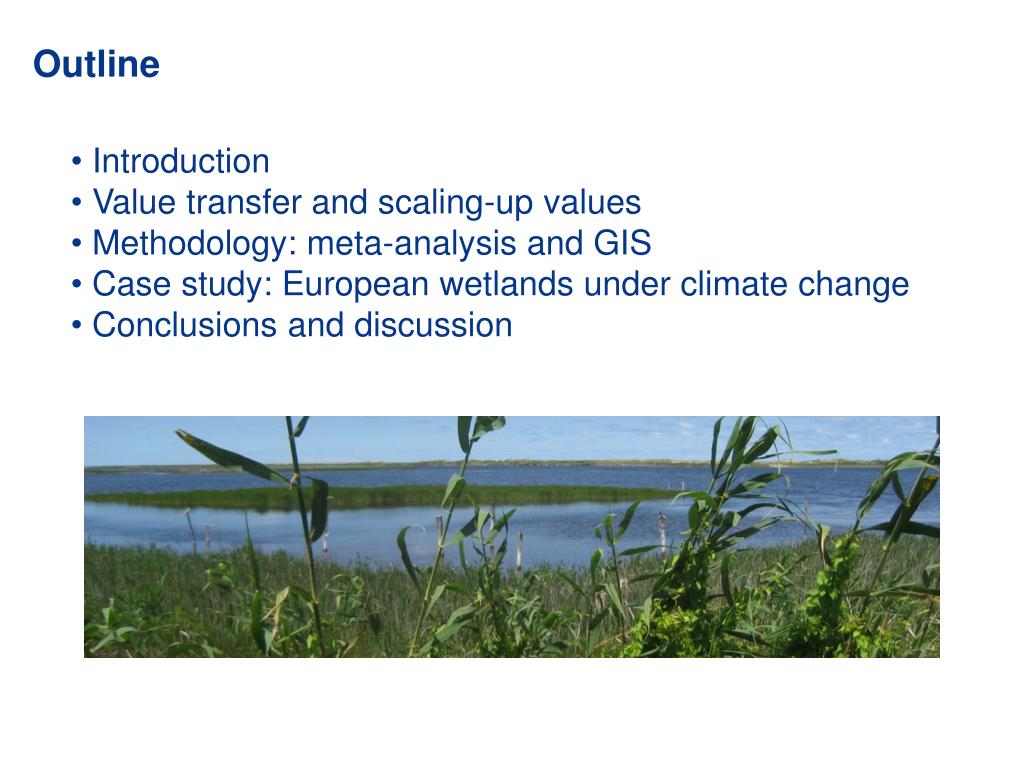 Outline

• Introduction
• Value transfer and scaling-up values
• Methodology: meta-analysis and GIS
• Case study: European wetlands under climate change
• Conclusions and discussion